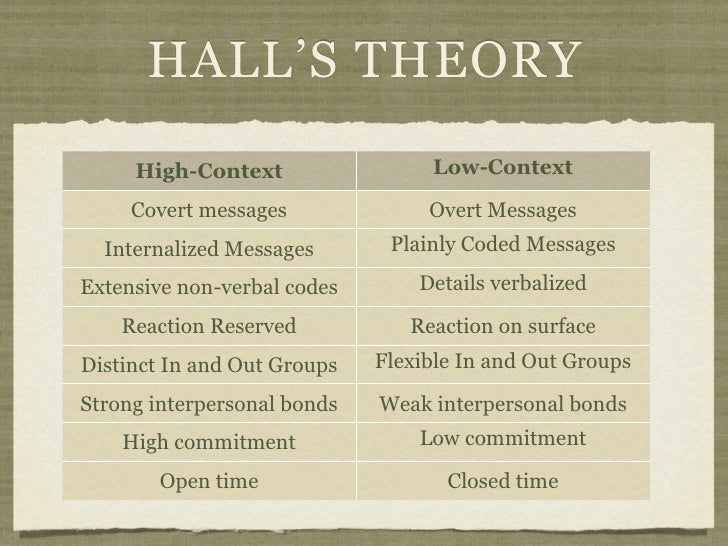 HALL'S THEORY

| High-Context | Low-Context |
|---|---|
| Covert messages | Overt Messages |
| Internalized Messages | Plainly Coded Messages |
| Extensive non-verbal codes | Details verbalized |
| Reaction Reserved | Reaction on surface |
| Distinct In and Out Groups | Flexible In and Out Groups |
| Strong interpersonal bonds | Weak interpersonal bonds |
| High commitment | Low commitment |
| Open time | Closed time |